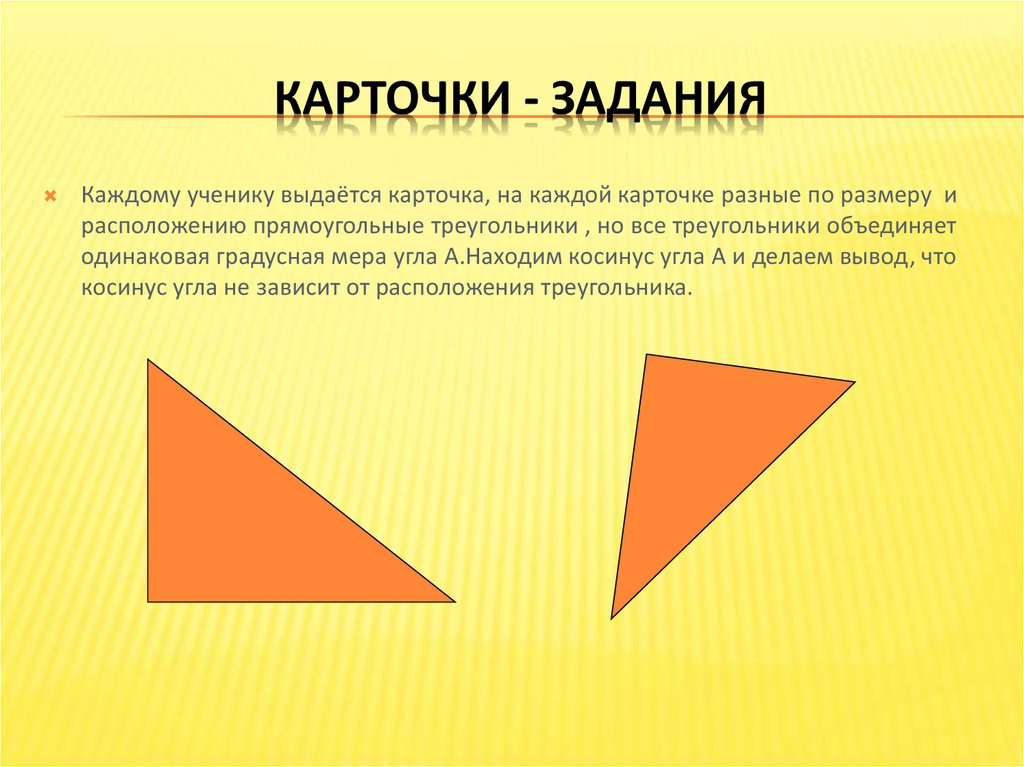 КАРТОЧКИ - ЗАДАНИЯ

Каждому ученику выдаётся карточка, на каждой карточке разные по размеру и расположению прямоугольные треугольники , но все треугольники объединяет одинаковая градусная мера угла А.Находим косинус угла А и делаем вывод, что косинус угла не зависит от расположения треугольника.